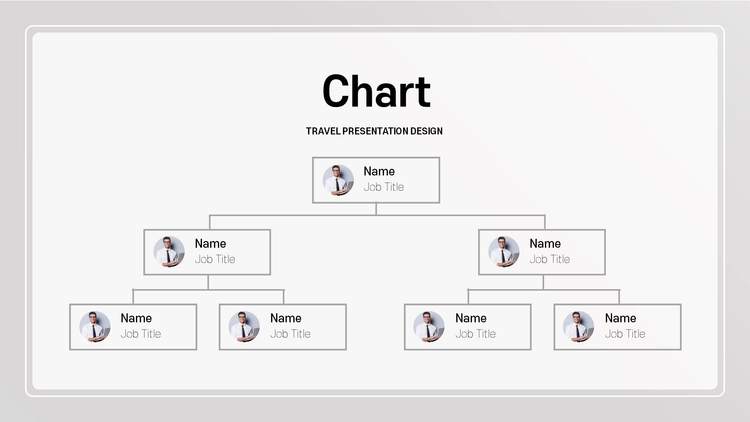 Chart

TRAVEL PRESENTATION DESIGN

Name
Job Title

Name
Job Title

Name
Job Title

Name
Job Title

Name
Job Title

Name
Job Title

Name
Job Title